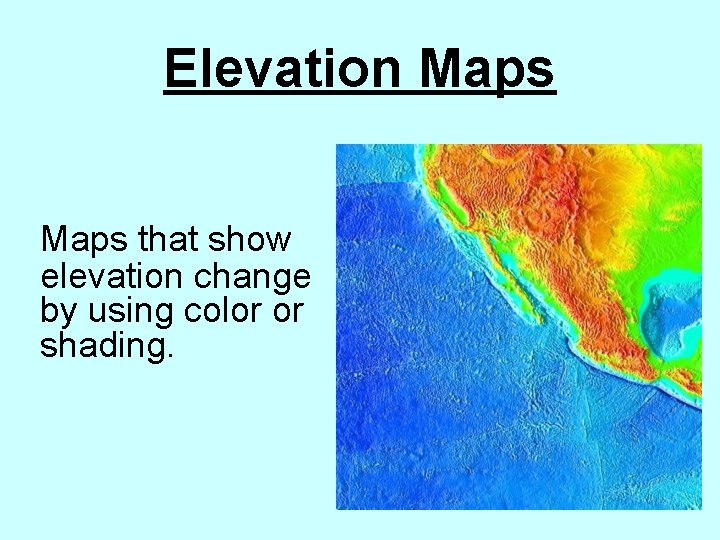 Elevation Maps

Maps that show elevation change by using color or shading.